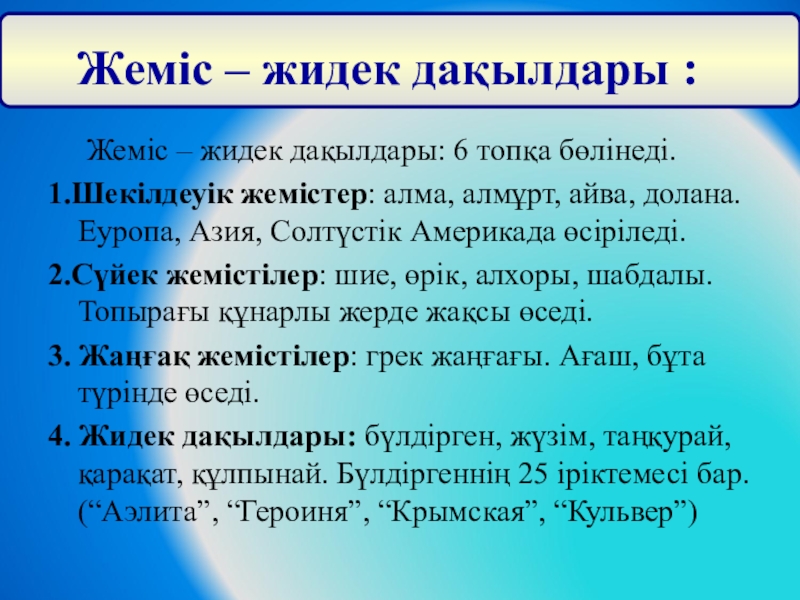 Жеміс – жидек дақылдары :

Жеміс – жидек дақылдары: 6 топқа бөлінеді.

1.Шекілдеуік жемістер: алма, алмұрт, айва, долана. Еуропа, Азия, Солтүстік Америкада өсіріледі.

2.Сүйек жемістілер: шие, өрік, алхоры, шабдалы. Топырағы құнарлы жерде жақсы өседі.

3. Жаңғақ жемістілер: грек жаңғағы. Ағаш, бұта түрінде өседі.

4. Жидек дақылдары: бүлдірген, жүзім, таңқурай, қарақат, құлпынай. Бүлдіргеннің 25 іріктемесі бар. (“Аэлита”, “Героиня”, “Крымская”, “Кульвер”)